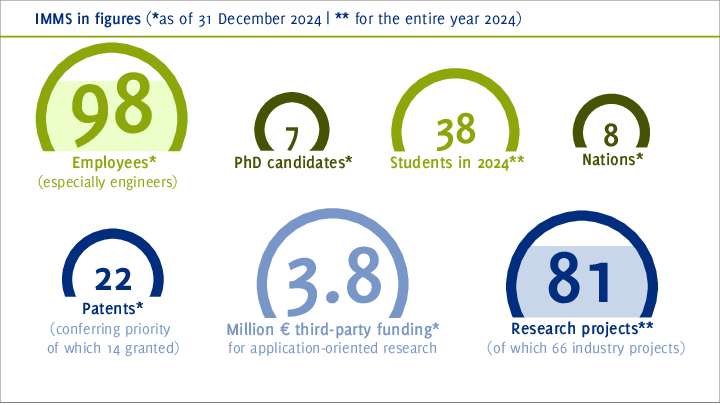 IMMS in figures (*as of 31 December 2024 | ** for the entire year 2024)

98
Employees*
(especially engineers)

7
PhD candidates*

38
Students in 2024**

8
Nations*

22
Patents*
(conferring priority of which 14 granted)

3.8
Million € third-party funding*
for application-oriented research

81
Research projects**
(of which 66 industry projects)